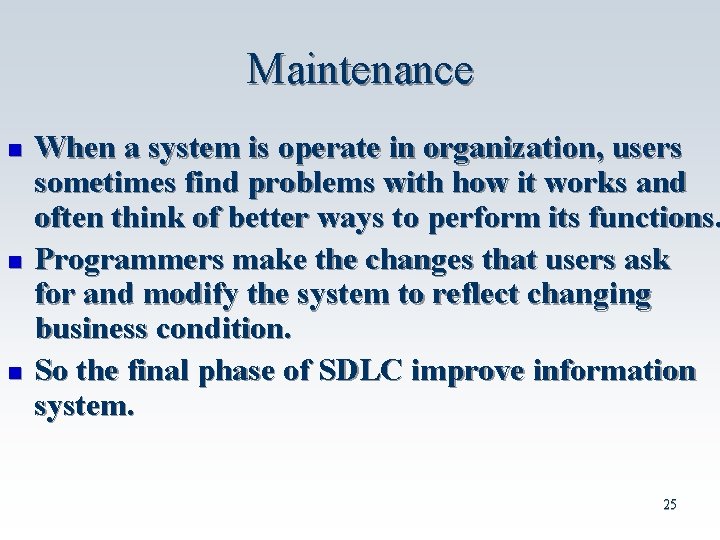 Maintenance

- When a system is operate in organization, users sometimes find problems with how it works and often think of better ways to perform its functions.
- Programmers make the changes that users ask for and modify the system to reflect changing business condition.
- So the final phase of SDLC improve information system.

25